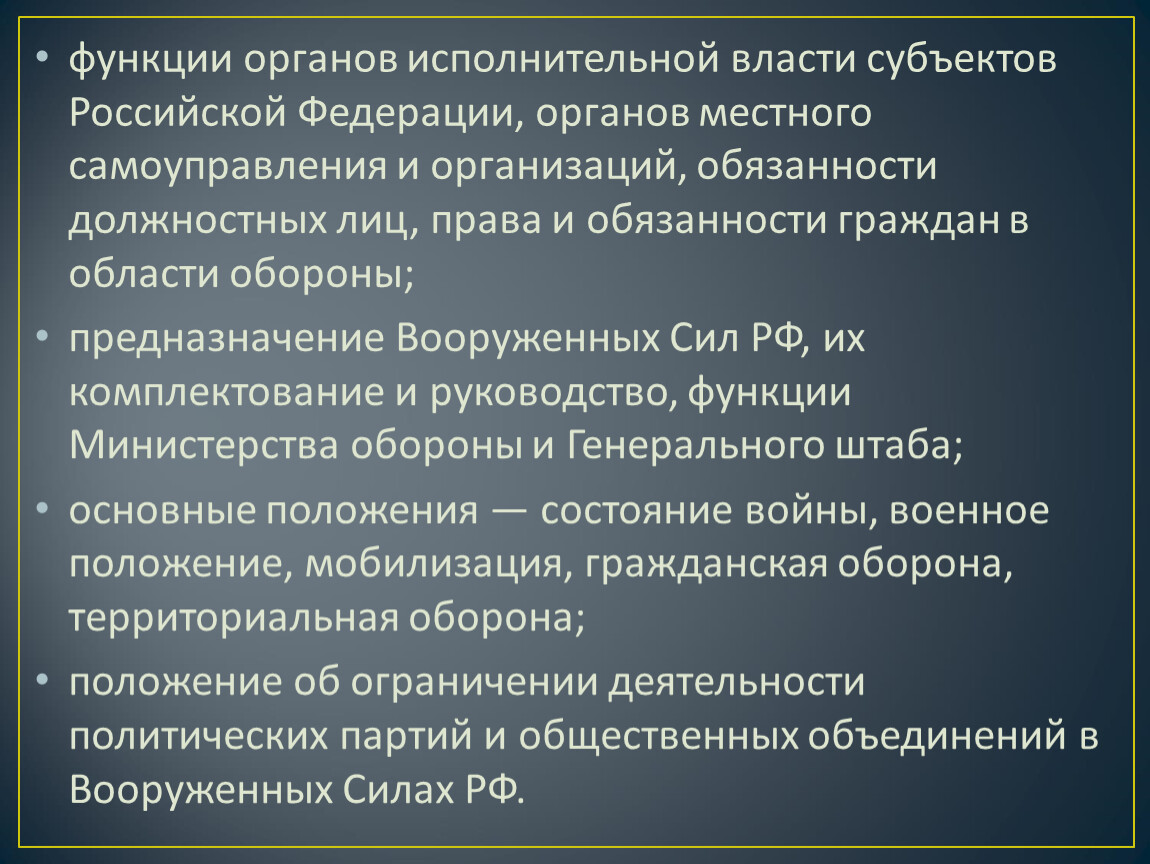 • функции органов исполнительной власти субъектов Российской Федерации, органов местного самоуправления и организаций, обязанности должностных лиц, права и обязанности граждан в области обороны;

• предназначение Вооруженных Сил РФ, их комплектование и руководство, функции Министерства обороны и Генерального штаба;

• основные положения — состояние войны, военное положение, мобилизация, гражданская оборона, территориальная оборона;

• положение об ограничении деятельности политических партий и общественных объединений в Вооруженных Силах РФ.